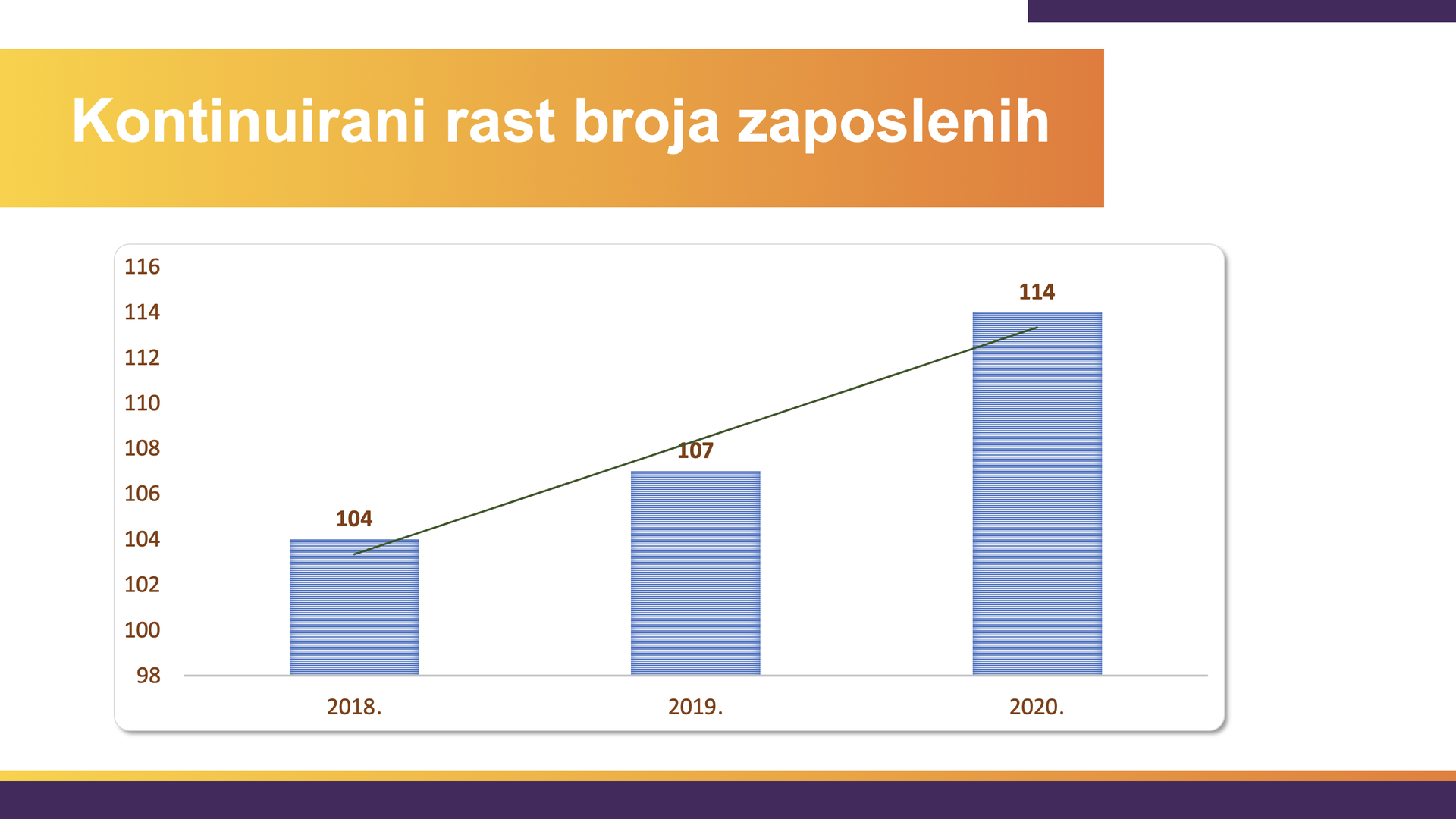 Kontinuirani rast broja zaposlenih

116
114
112
110
108
106
104
102
100
98

104
107
114

2018.
2019.
2020.